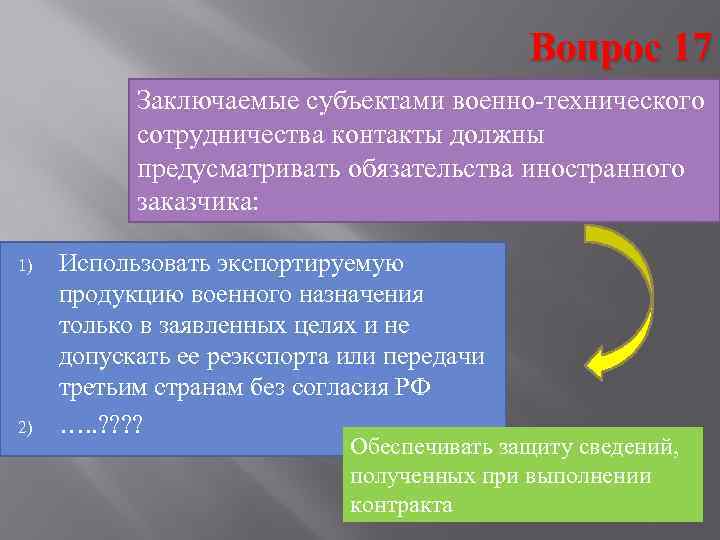 Вопрос 17

Заключаемые субъектами военно-технического сотрудничества контакты должны предусматривать обязательства иностранного заказчика:

1) Использовать экспортируемую продукцию военного назначения только в заявленных целях и не допускать ее реэкспорта или передачи третьим странам без согласия РФ

2) …..????

Обеспечивать защиту сведений, полученных при выполнении контракта